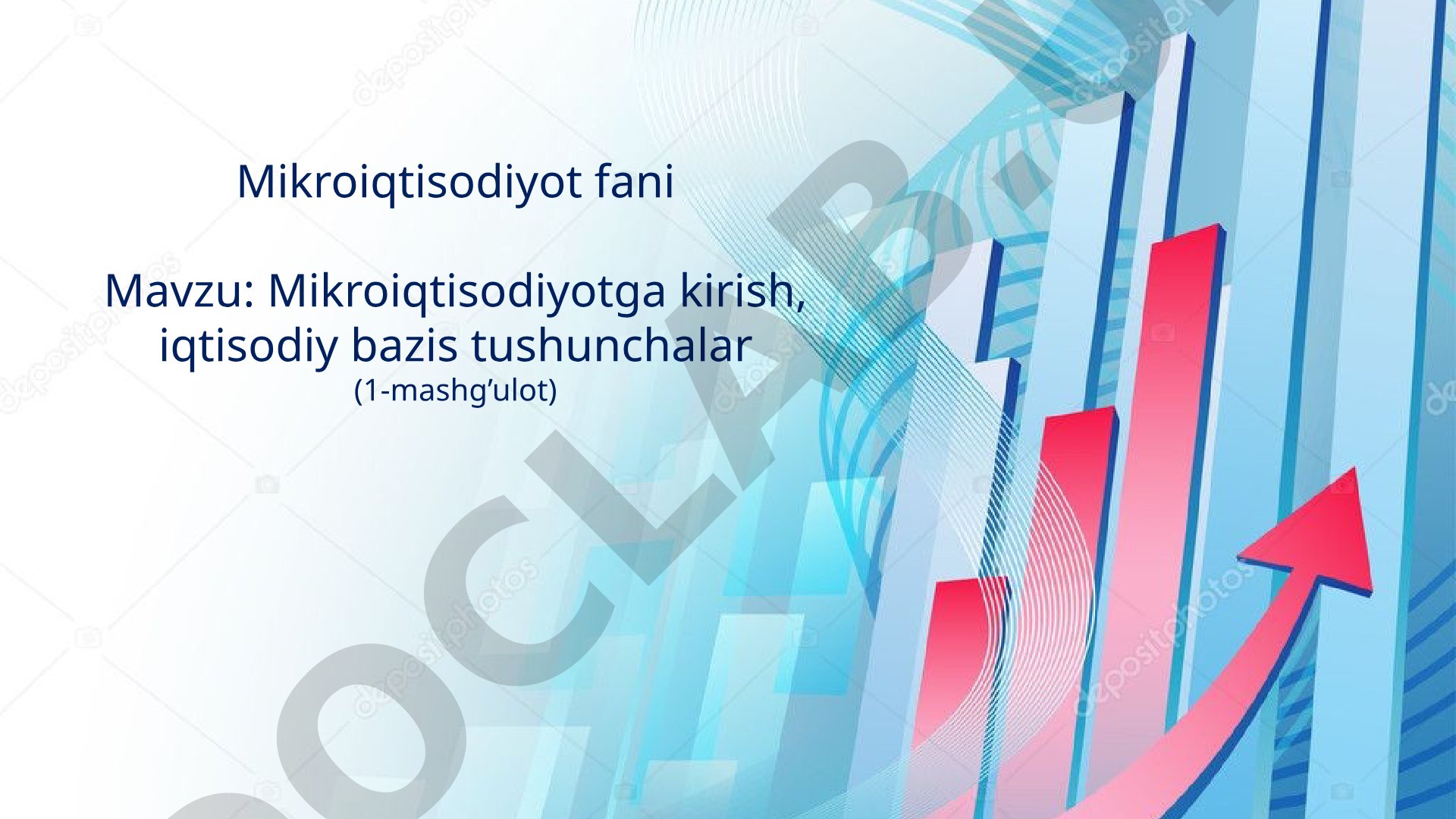 Mikroiqtisodiyot fani

Mavzu: Mikroiqtisodiyotga kirish, iqtisodiy bazis tushunchalar
(1-mashg’ulot)

DOCLAB.UZ

depositphotos